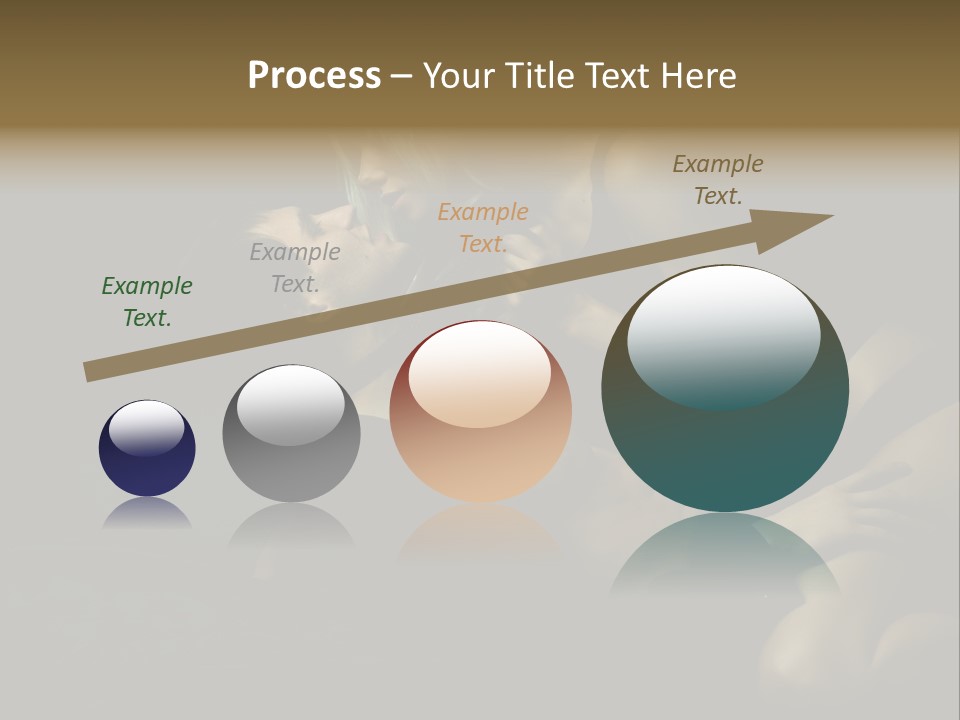 Process – Your Title Text Here

Example Text.

Example Text.

Example Text.

Example Text.